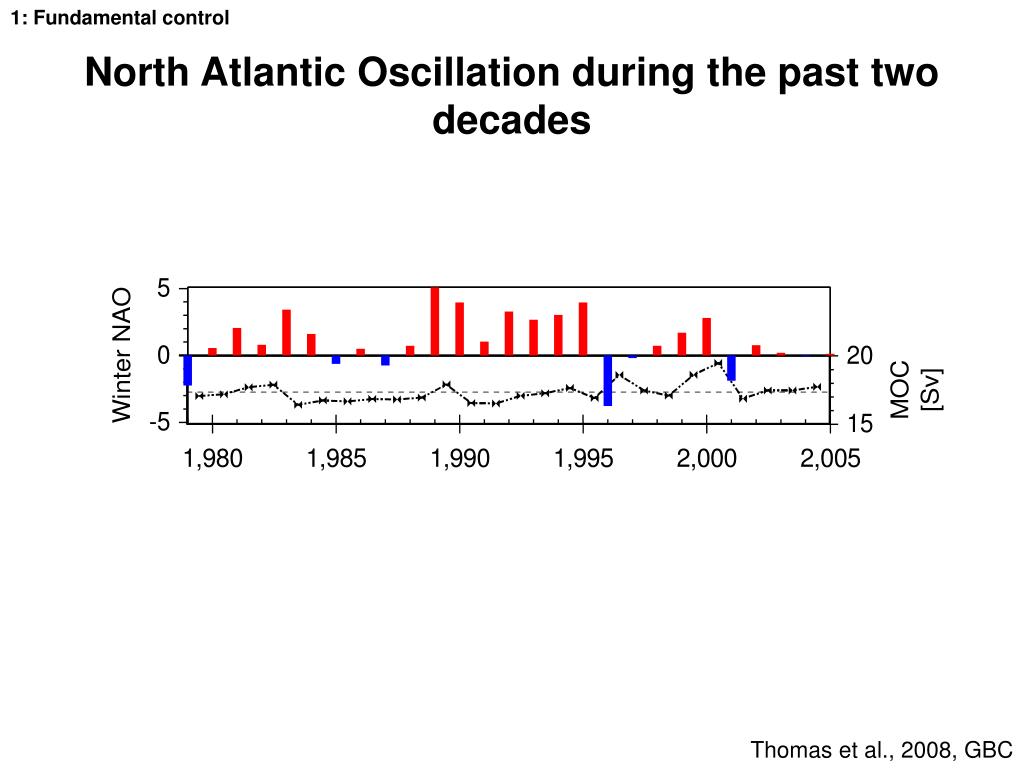 1: Fundamental control

North Atlantic Oscillation during the past two decades

Winter NAO

5

0

-5

20

15

MOC [Sv]

1,980 1,985 1,990 1,995 2,000 2,005

Thomas et al., 2008, GBC